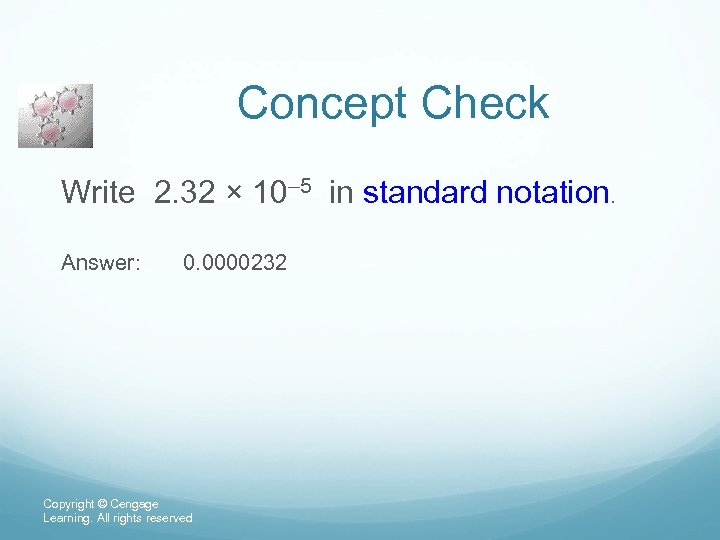 Concept Check

Write $2.32 \times 10^{-5}$ in standard notation.

Answer: 0.0000232

Copyright © Cengage Learning. All rights reserved